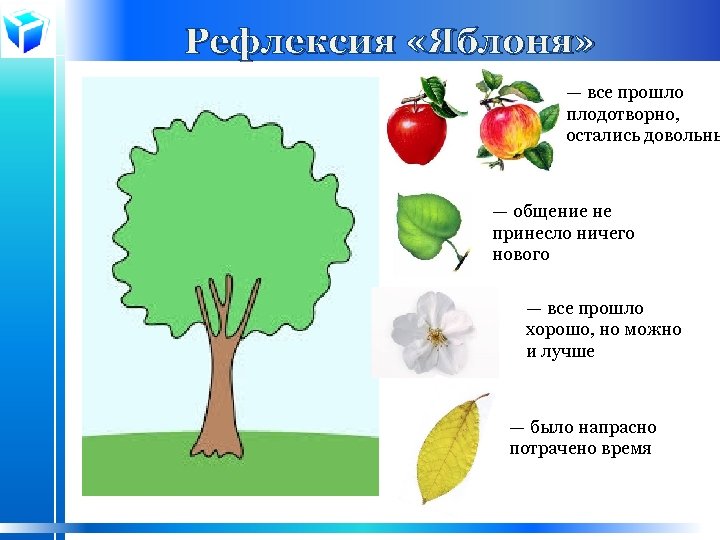 Рефлексия «Яблоня»

— все прошло плодотворно, остались довольны

— общение не принесло ничего нового

— все прошло хорошо, но можно и лучше

— было напрасно потрачено время